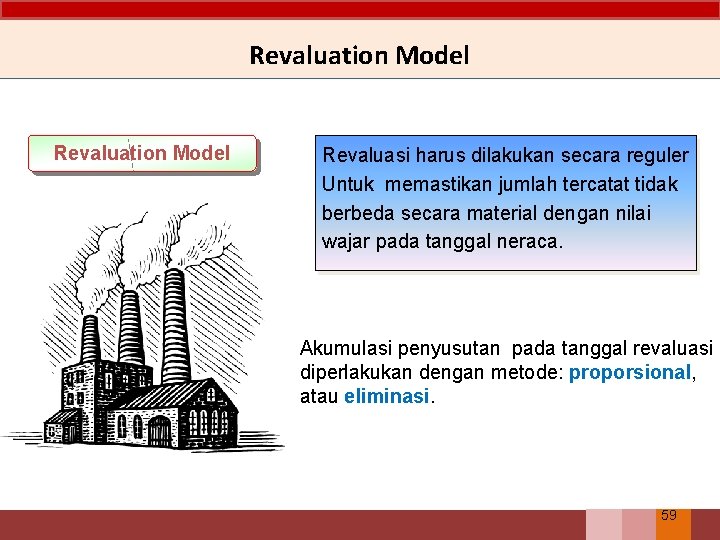 Revaluation Model

Revaluation Model

Revaluasi harus dilakukan secara reguler Untuk memastikan jumlah tercatat tidak berbeda secara material dengan nilai wajar pada tanggal neraca.

Akumulasi penyusutan pada tanggal revaluasi diperlakukan dengan metode: proporsional, atau eliminasi.

59